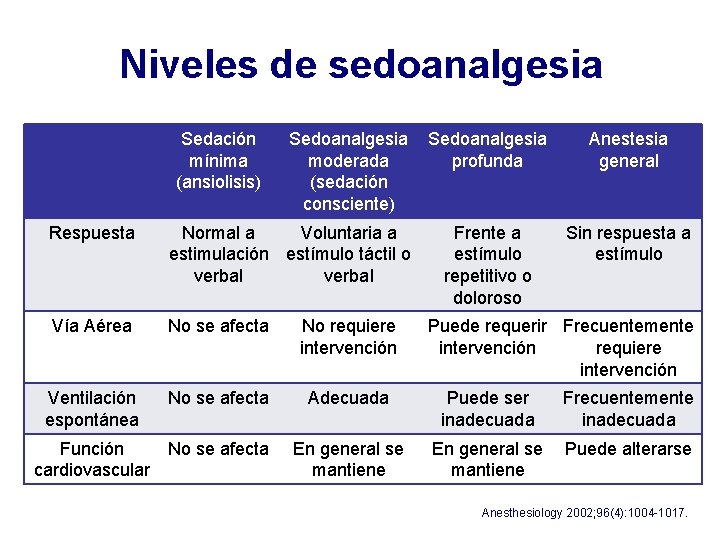 Niveles de sedoanalgesia

| | Sedación mínima (ansiolisis) | Sedoanalgesia moderada (sedación consciente) | Sedoanalgesia profunda | Anestesia general |
|---|---|---|---|---|
| Respuesta | Normal a estimulación verbal | Voluntaria a estímulo táctil o verbal | Frente a estímulo repetitivo o doloroso | Sin respuesta a estímulo |
| Vía Aérea | No se afecta | No requiere intervención | Puede requerir intervención | Frecuentemente requiere intervención |
| Ventilación espontánea | No se afecta | Adecuada | Puede ser inadecuada | Frecuentemente inadecuada |
| Función cardiovascular | No se afecta | En general se mantiene | En general se mantiene | Puede alterarse |

Anesthesiology 2002;96(4):1004-1017.